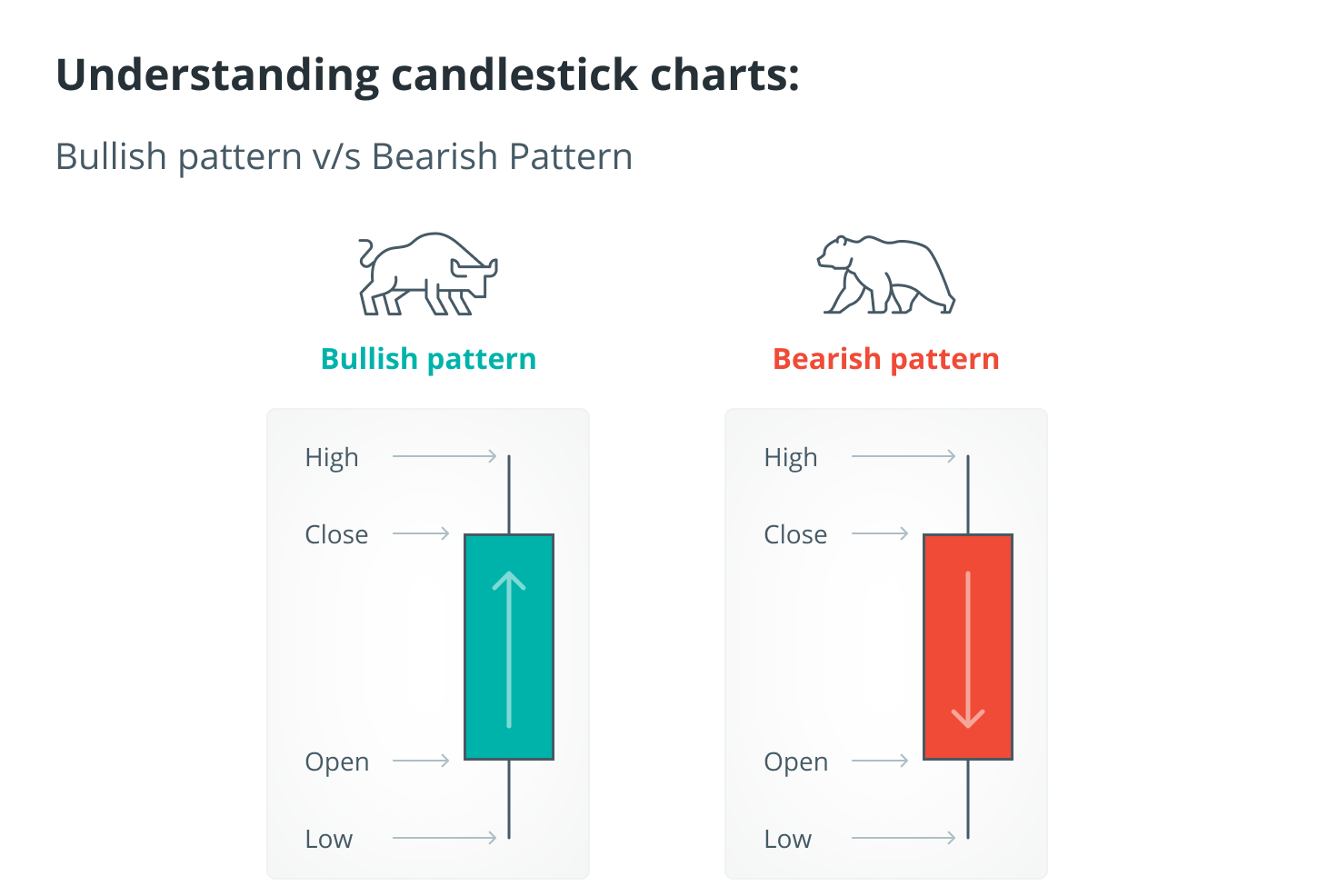 Understanding candlestick charts:

Bullish pattern v/s Bearish Pattern

Bullish pattern

High
Close
Open
Low

Bearish pattern

High
Close
Open
Low